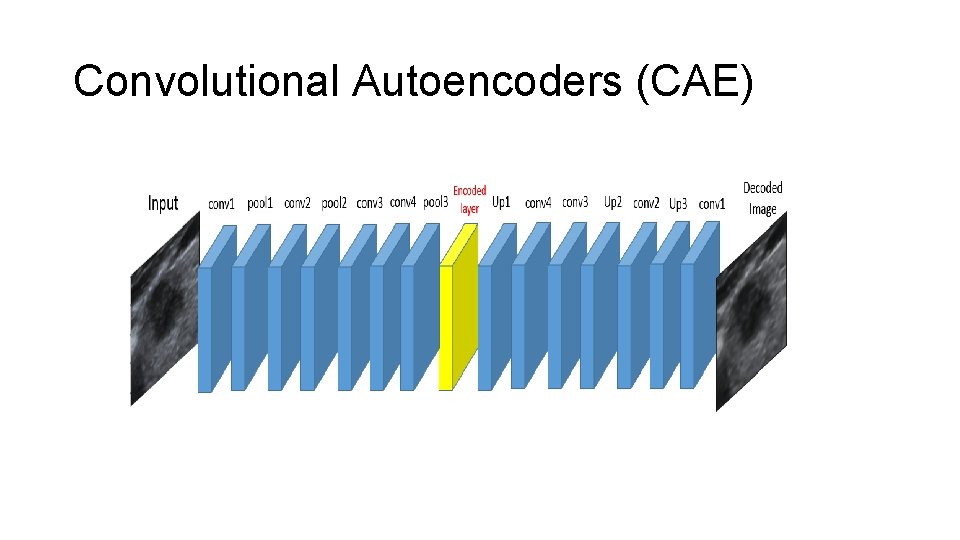 Convolutional Autoencoders (CAE)

Input conv1 pool1 conv2 pool2 conv3 conv4 pool3 Encoded layer Up1 conv4 conv3 Up2 conv2 Up3 conv1 Decoded Image